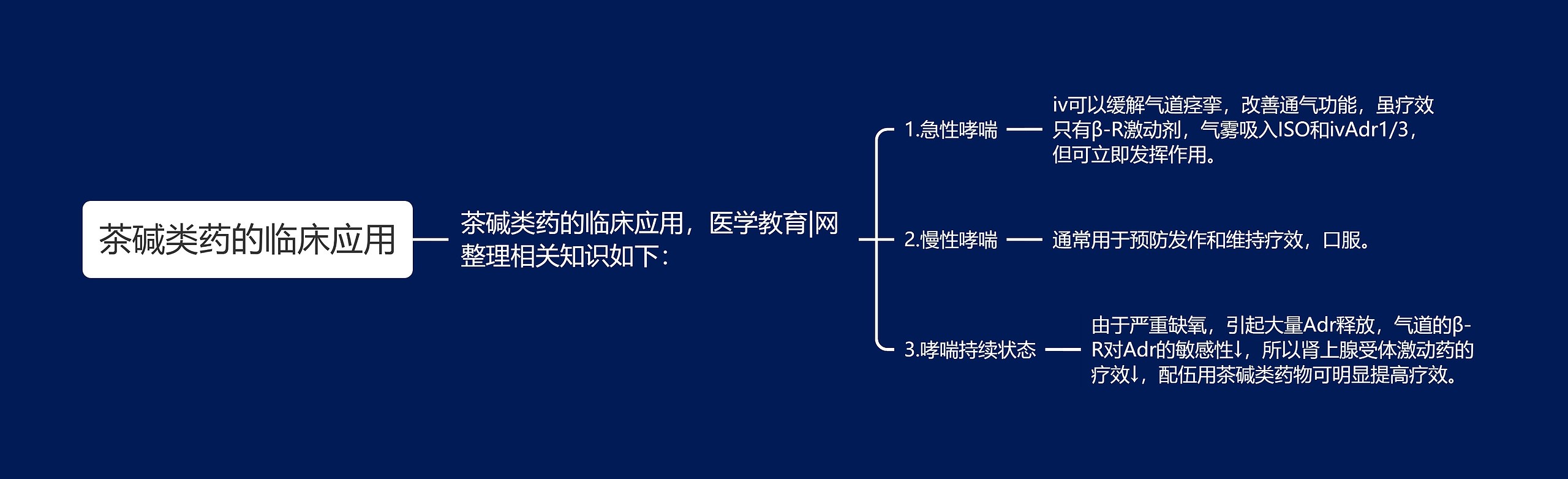 茶碱类药的临床应用

茶碱类药的临床应用，医学教育|网整理相关知识如下：

1.急性哮喘

iv可以缓解气道痉挛，改善通气功能，虽疗效只有β-R激动剂，气雾吸入ISO和ivAdr1/3，但可立即发挥作用。

2.慢性哮喘

通常用于预防发作和维持疗效，口服。

3.哮喘持续状态

由于严重缺氧，引起大量Adr释放，气道的β-R对Adr的敏感性↓，所以肾上腺受体激动药的疗效↓，配伍用茶碱类药物可明显提高疗效。